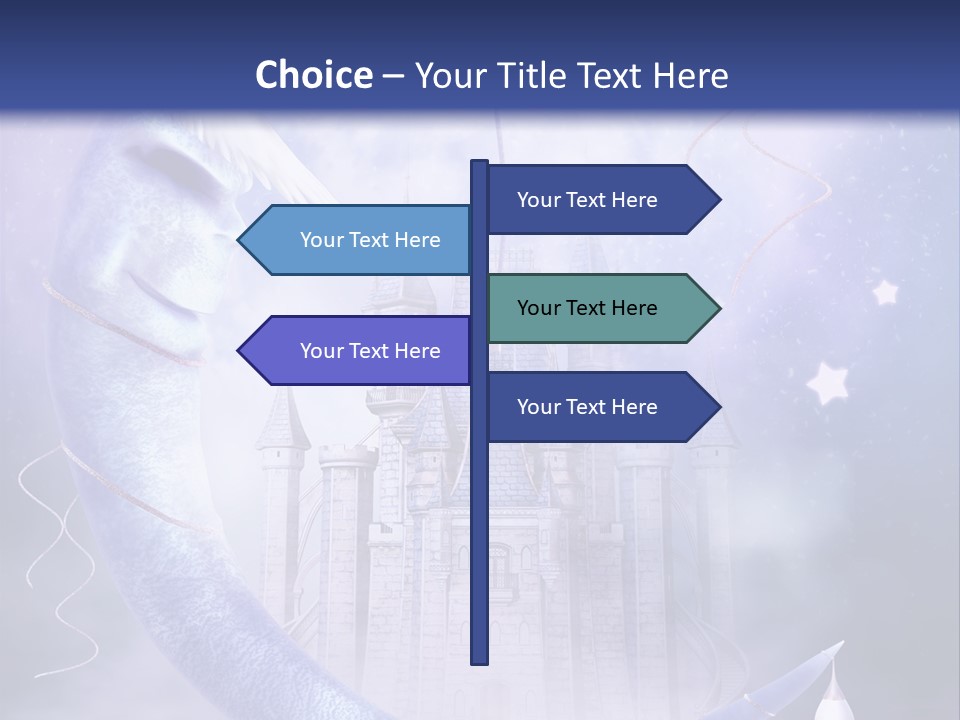 Choice – Your Title Text Here

Your Text Here

Your Text Here

Your Text Here

Your Text Here

Your Text Here